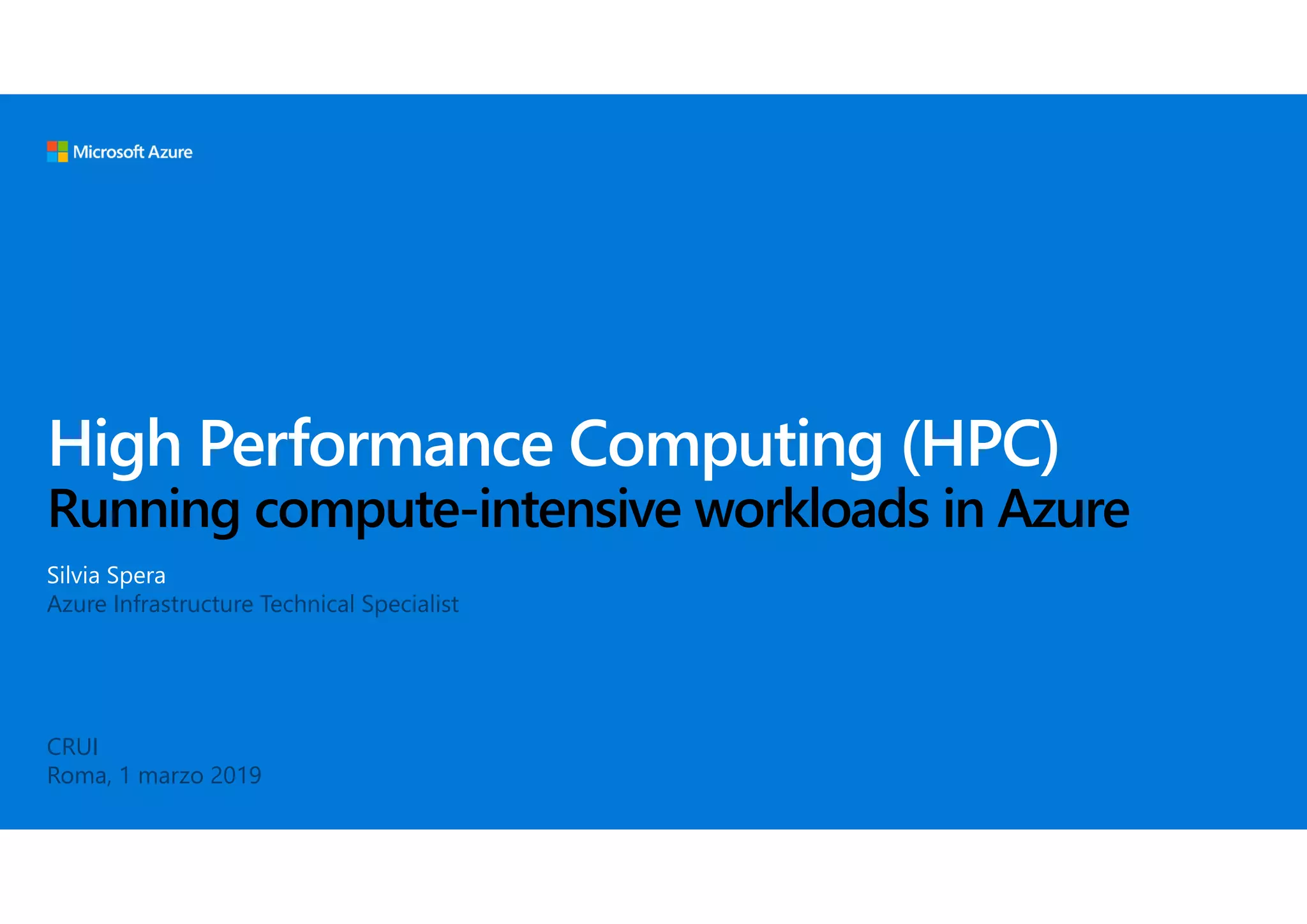 Microsoft Azure

High Performance Computing (HPC)
Running compute-intensive workloads in Azure

Silvia Spera
Azure Infrastructure Technical Specialist

CRUI
Roma, 1 marzo 2019